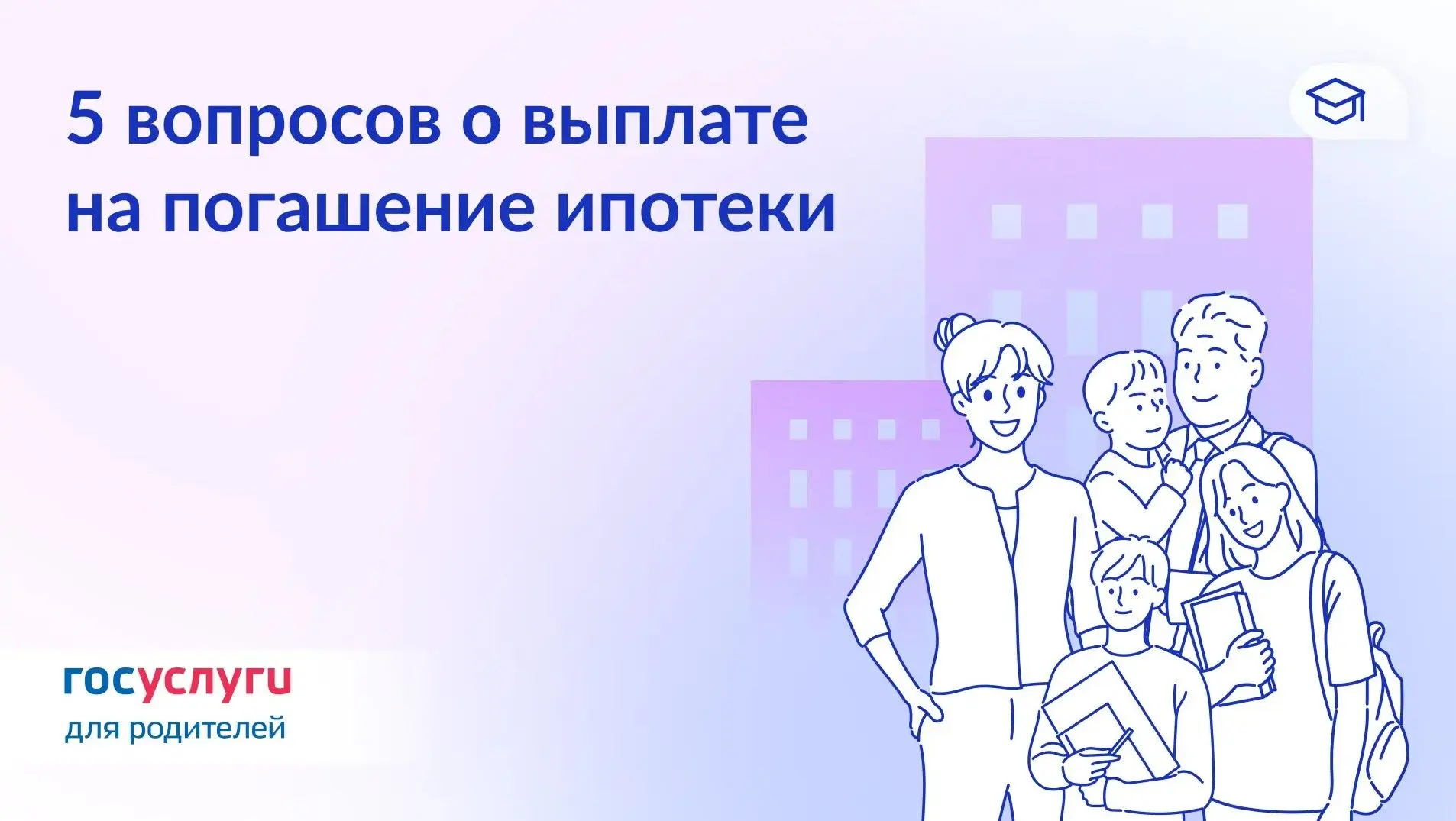 5 вопросов о выплате на погашение ипотеки

госуслуги
для родителей